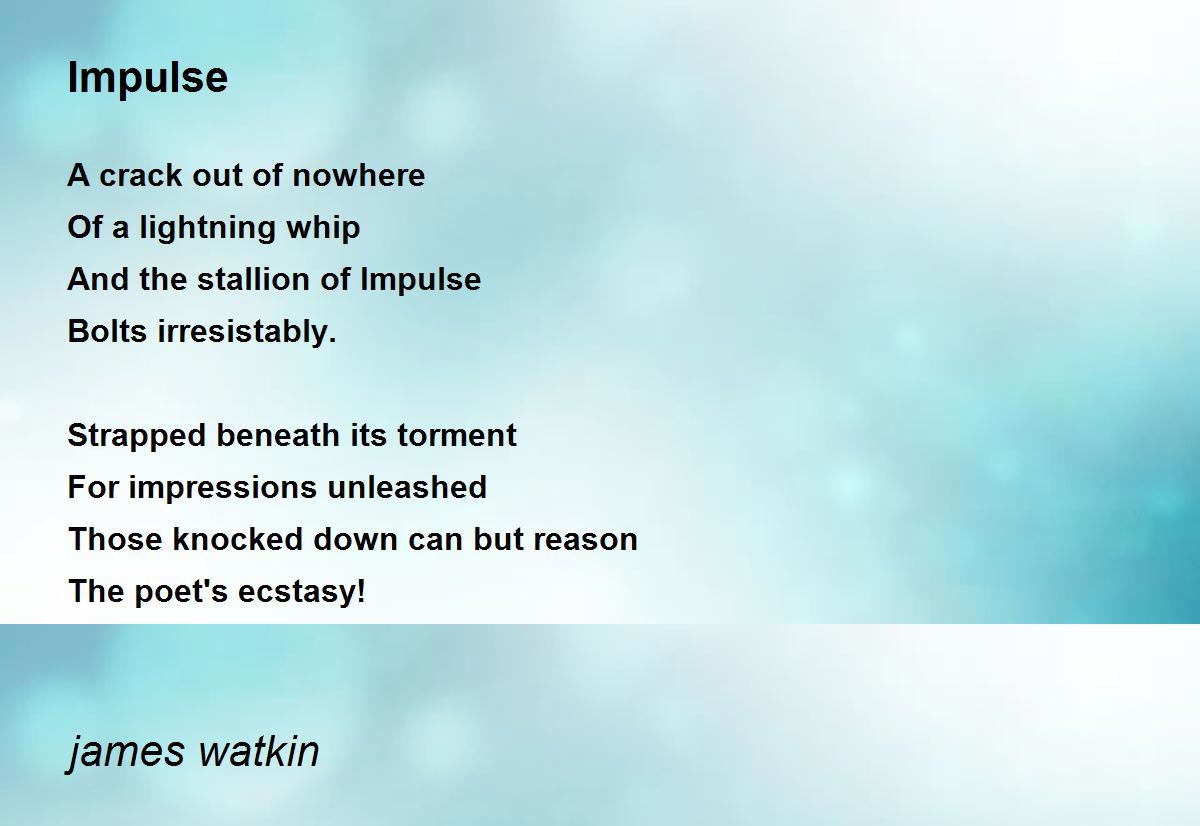 Impulse

A crack out of nowhere
Of a lightning whip
And the stallion of Impulse
Bolts irresistably.

Strapped beneath its torment
For impressions unleashed
Those knocked down can but reason
The poet's ecstasy!

james watkin